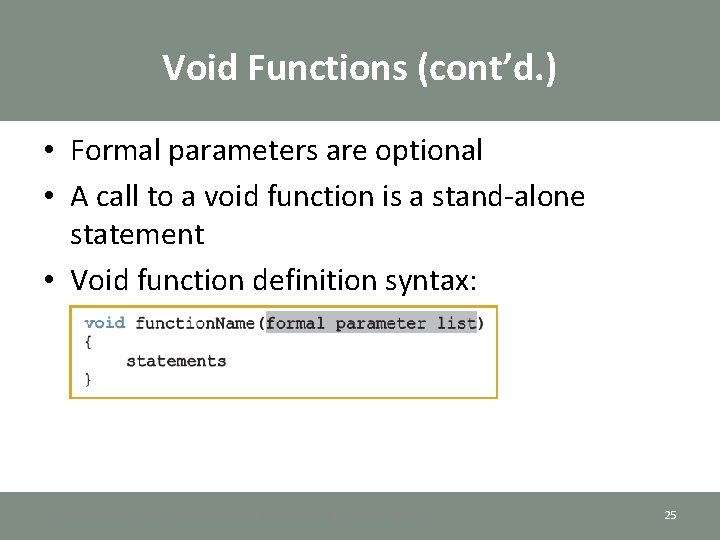 Void Functions (cont'd.)

• Formal parameters are optional
• A call to a void function is a stand-alone statement
• Void function definition syntax:

void functionName(formal parameter list)
{
    statements
}

25